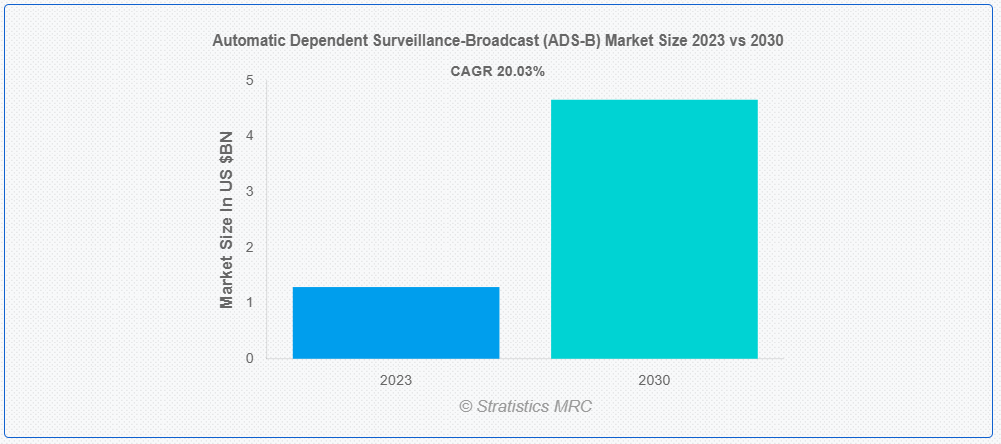 Automatic Dependent Surveillance-Broadcast (ADS-B) Market Size 2023 vs 2030

CAGR 20.03%

Market Size In US $BN

5
4
3
2
1
0

2023
2030

© Stratistics MRC